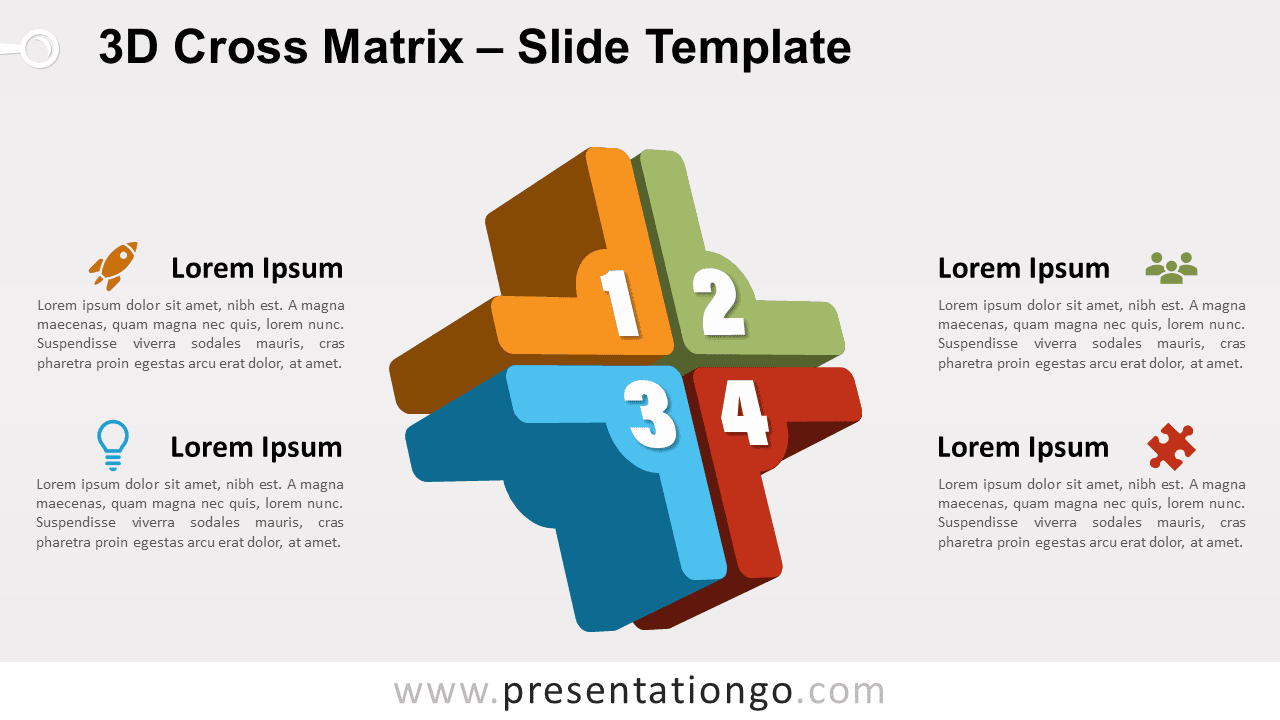 3D Cross Matrix – Slide Template

Lorem Ipsum

Lorem ipsum dolor sit amet, nibh est. A magna maecenas, quam magna nec quis, lorem nunc. Suspendisse viverra sodales mauris, cras pharetra proin egestas arcu erat dolor, at amet.

Lorem Ipsum

Lorem ipsum dolor sit amet, nibh est. A magna maecenas, quam magna nec quis, lorem nunc. Suspendisse viverra sodales mauris, cras pharetra proin egestas arcu erat dolor, at amet.

1

2

3

4

Lorem Ipsum

Lorem ipsum dolor sit amet, nibh est. A magna maecenas, quam magna nec quis, lorem nunc. Suspendisse viverra sodales mauris, cras pharetra proin egestas arcu erat dolor, at amet.

Lorem Ipsum

Lorem ipsum dolor sit amet, nibh est. A magna maecenas, quam magna nec quis, lorem nunc. Suspendisse viverra sodales mauris, cras pharetra proin egestas arcu erat dolor, at amet.

www.presentationgo.com